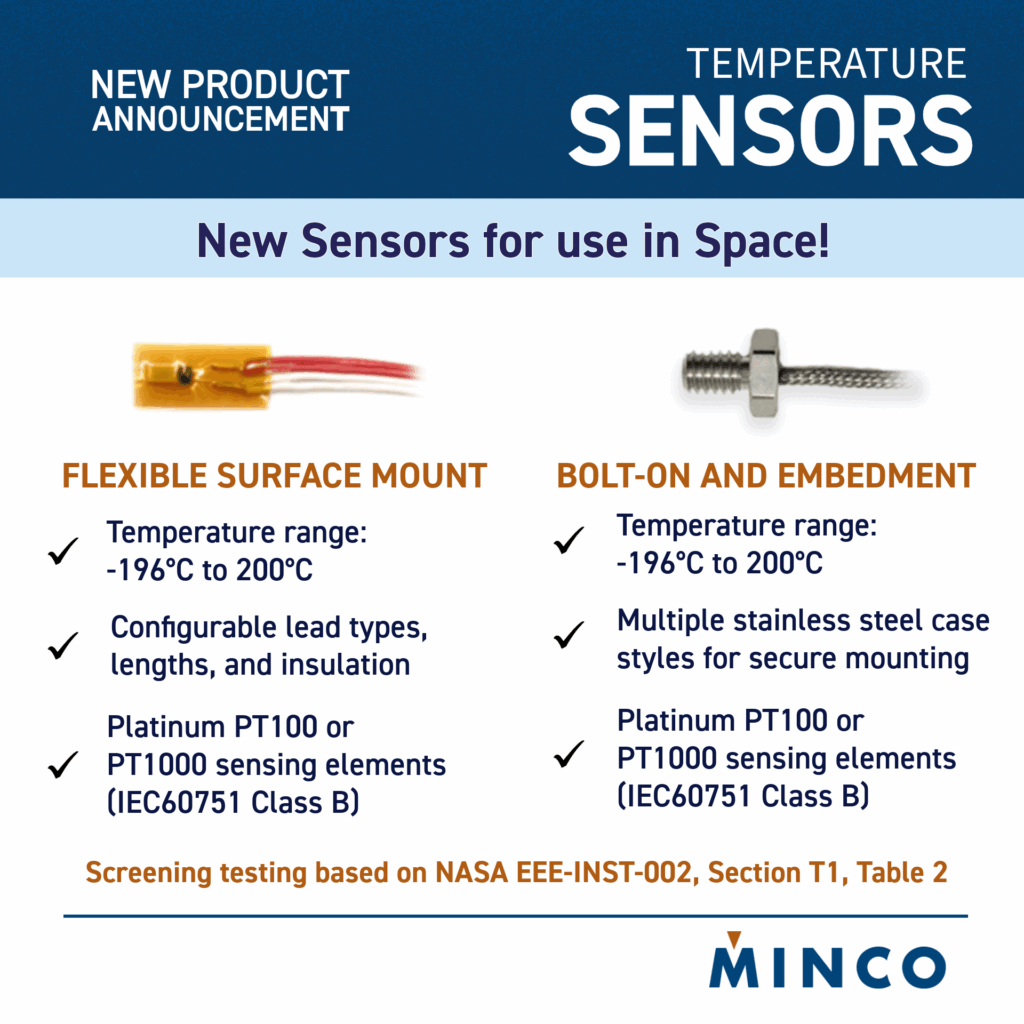 NEW PRODUCT ANNOUNCEMENT

TEMPERATURE SENSORS

New Sensors for use in Space!

FLEXIBLE SURFACE MOUNT

✓ Temperature range: -196°C to 200°C

✓ Configurable lead types, lengths, and insulation

✓ Platinum PT100 or PT1000 sensing elements (IEC60751 Class B)

BOLT-ON AND EMBEDMENT

✓ Temperature range: -196°C to 200°C

✓ Multiple stainless steel case styles for secure mounting

✓ Platinum PT100 or PT1000 sensing elements (IEC60751 Class B)

Screening testing based on NASA EEE-INST-002, Section T1, Table 2

MINCO